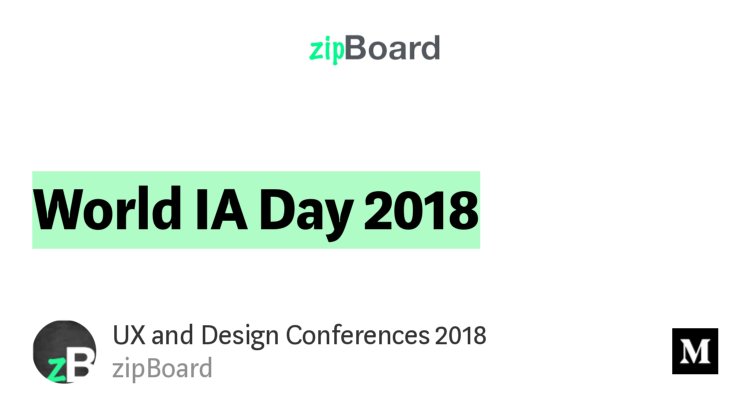 zipBoard

World IA Day 2018

zB

UX and Design Conferences 2018
zipBoard

M